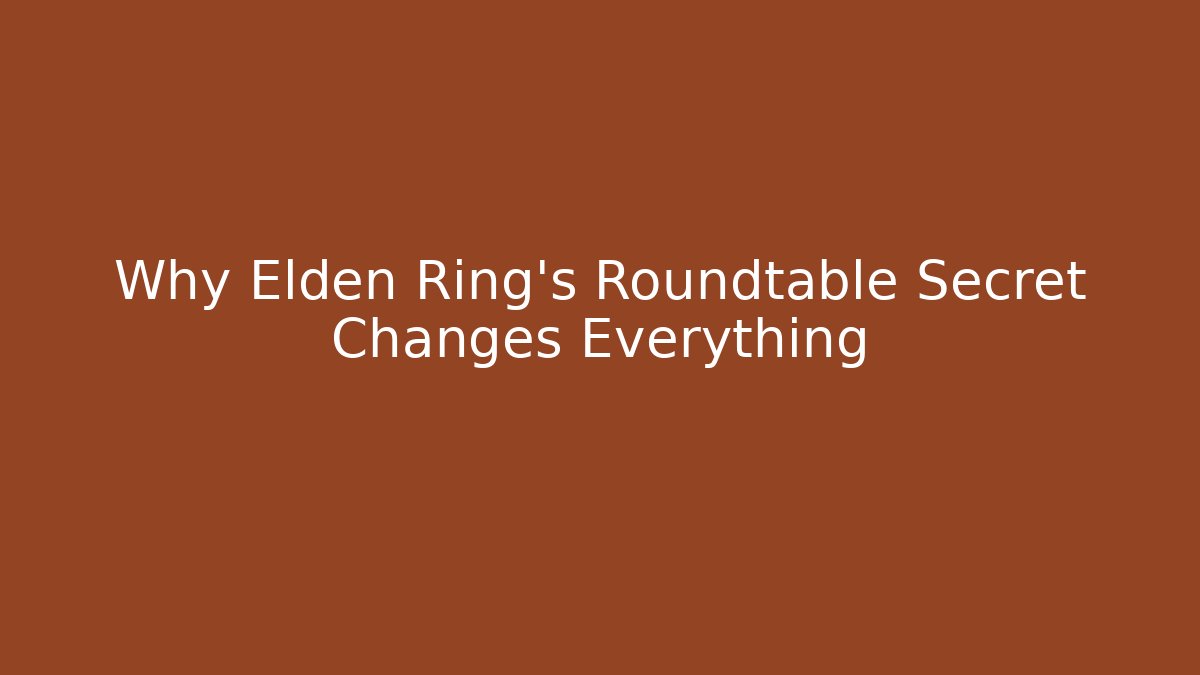 Why Elden Ring's Roundtable Secret Changes Everything